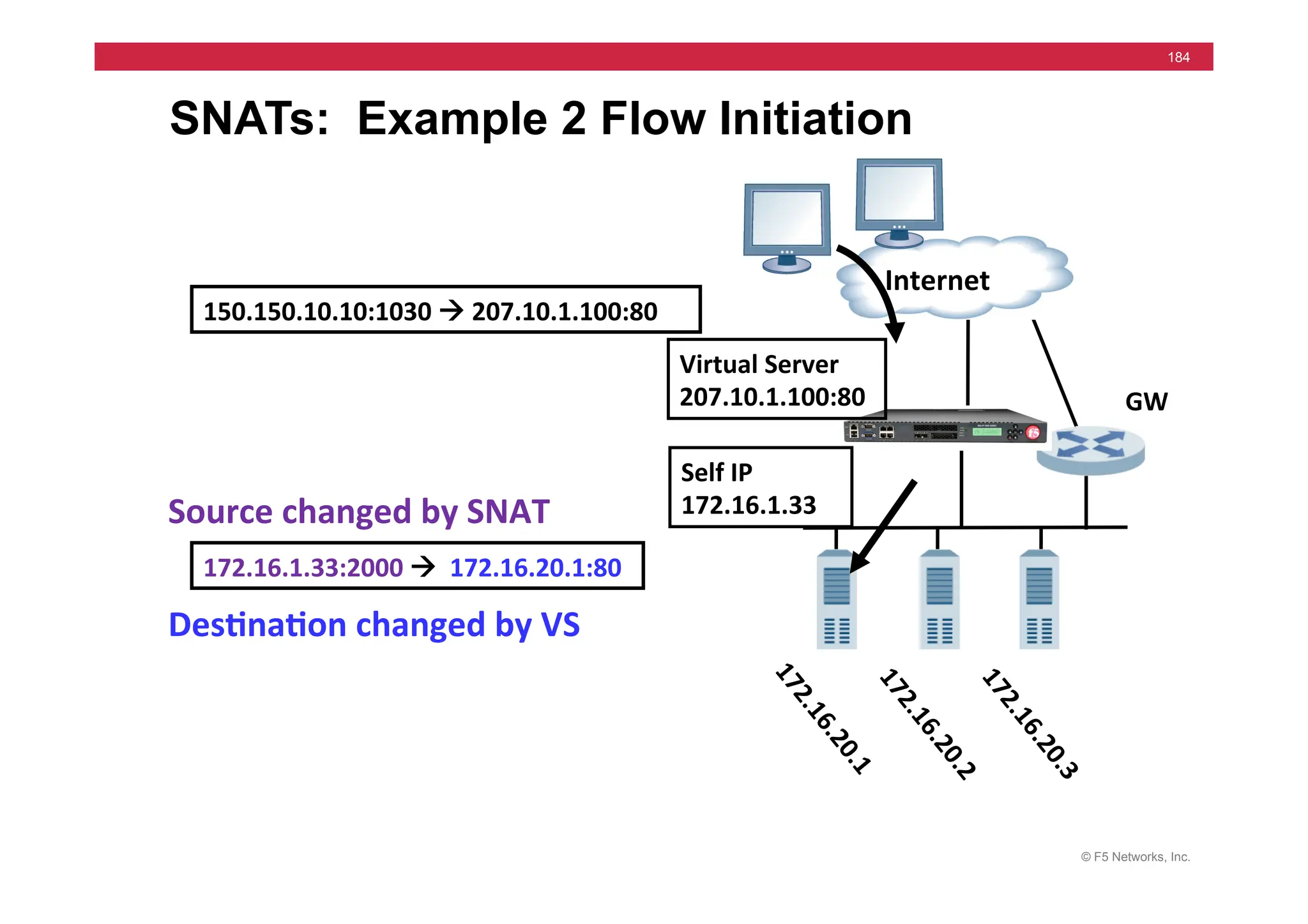 184

SNATs: Example 2 Flow Initiation

150.150.10.10:1030 → 207.10.1.100:80

Internet

Virtual Server
207.10.1.100:80

GW

Self IP
172.16.1.33

Source changed by SNAT

172.16.1.33:2000 → 172.16.20.1:80

Destination changed by VS

172.16.20.1

172.16.20.2

172.16.20.3

© F5 Networks, Inc.